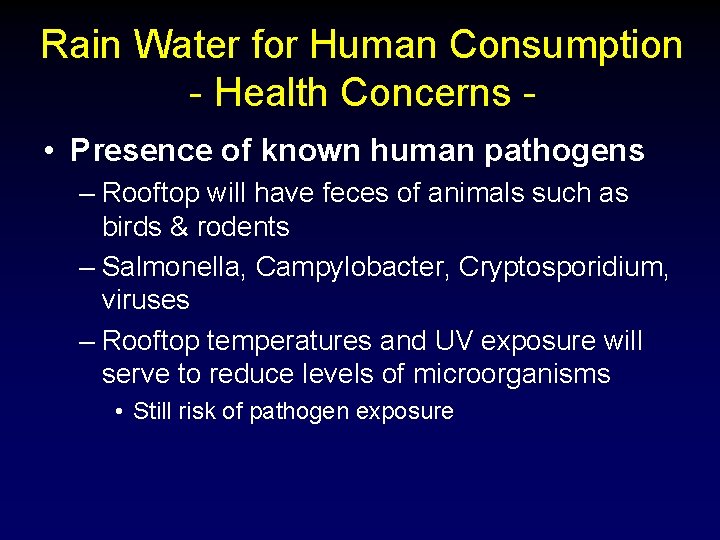 Rain Water for Human Consumption
- Health Concerns -

• Presence of known human pathogens
– Rooftop will have feces of animals such as birds & rodents
– Salmonella, Campylobacter, Cryptosporidium, viruses
– Rooftop temperatures and UV exposure will serve to reduce levels of microorganisms
• Still risk of pathogen exposure